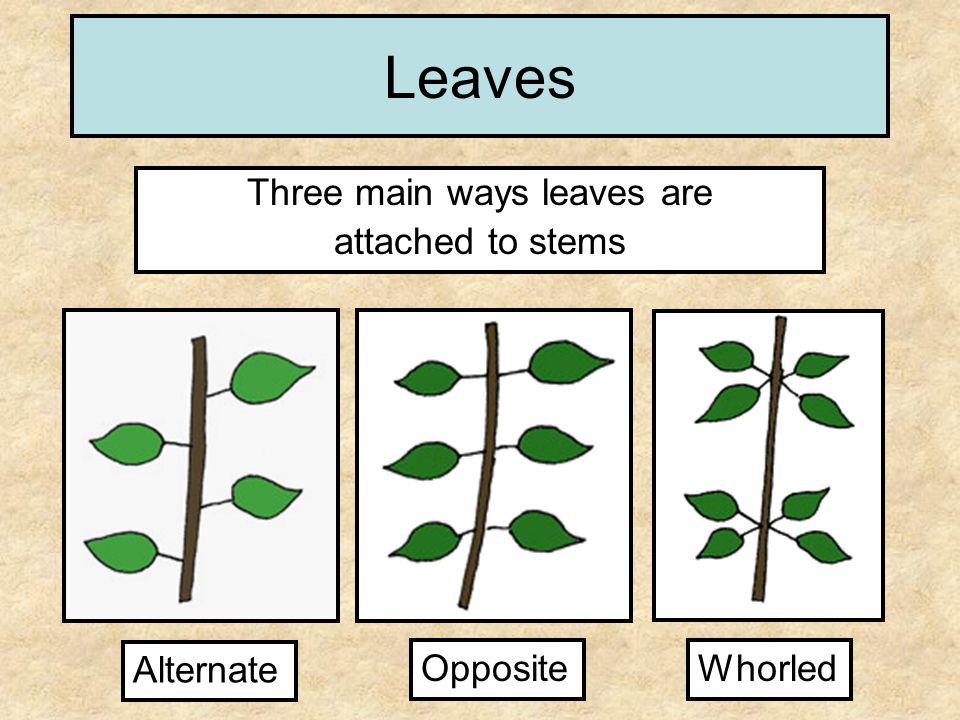 Leaves

Three main ways leaves are attached to stems

Alternate

Opposite

Whorled